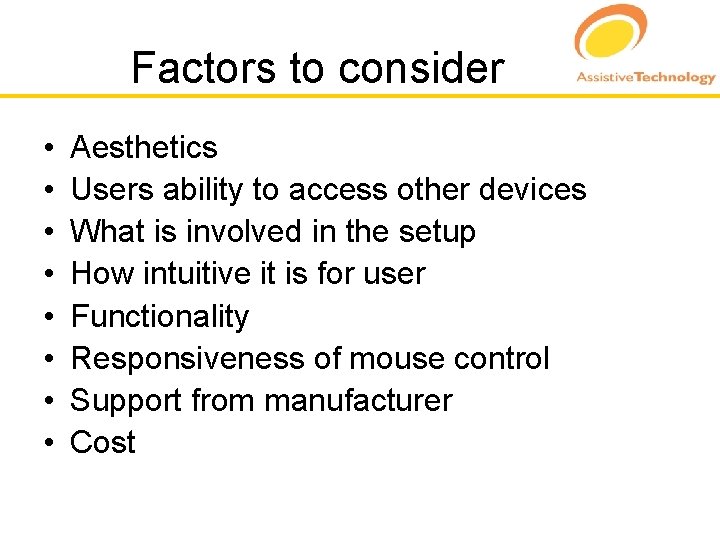 Factors to consider

AssistiveTechnology

• Aesthetics
• Users ability to access other devices
• What is involved in the setup
• How intuitive it is for user
• Functionality
• Responsiveness of mouse control
• Support from manufacturer
• Cost